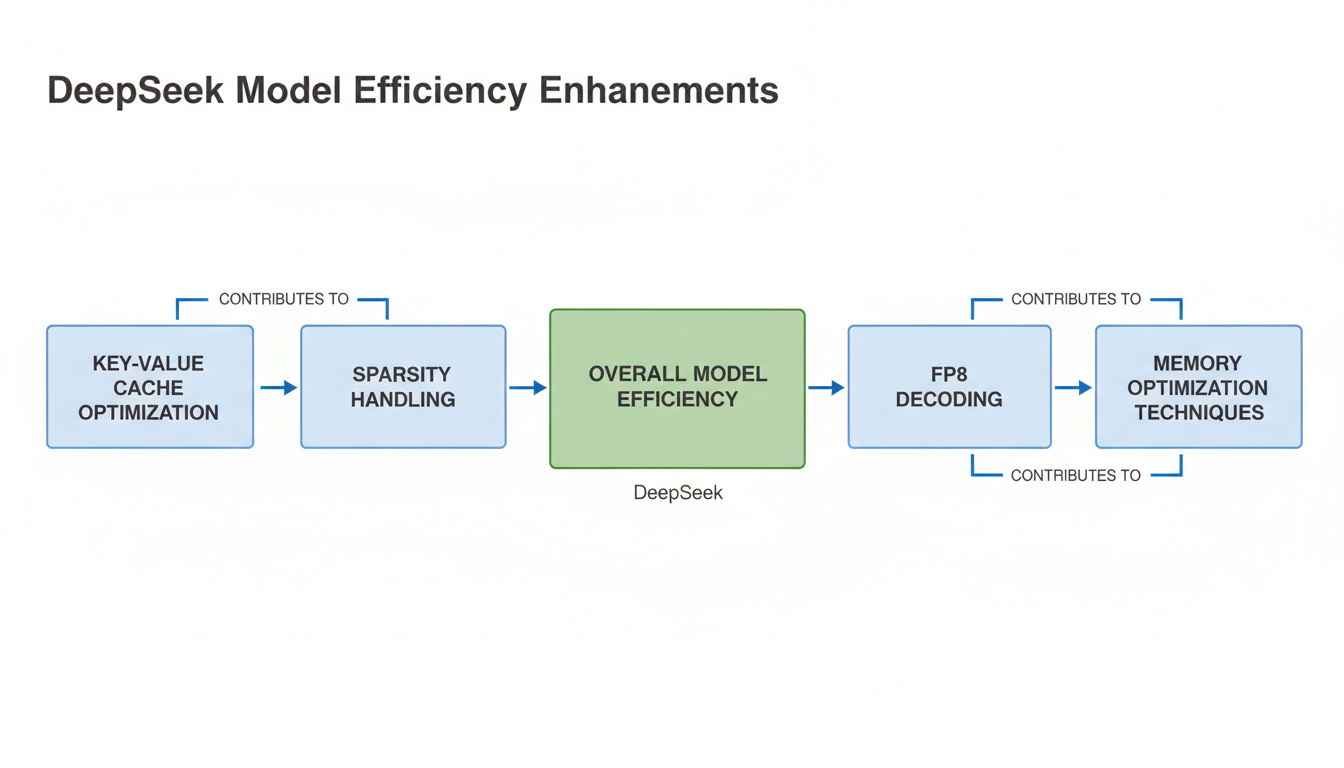 DeepSeek Model Efficiency Enhanements

CONTRIBUTES TO

KEY-VALUE CACHE OPTIMIZATION

SPARSITY HANDLING

OVERALL MODEL EFFICIENCY

DeepSeek

CONTRIBUTES TO

FP8 DECODING

MEMORY OPTIMIZATION TECHNIQUES

CONTRIBUTES TO